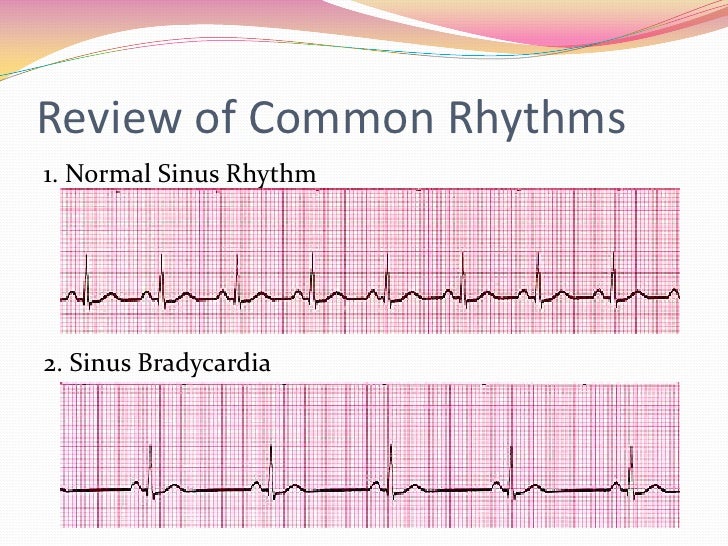 Review of Common Rhythms

1. Normal Sinus Rhythm

2. Sinus Bradycardia